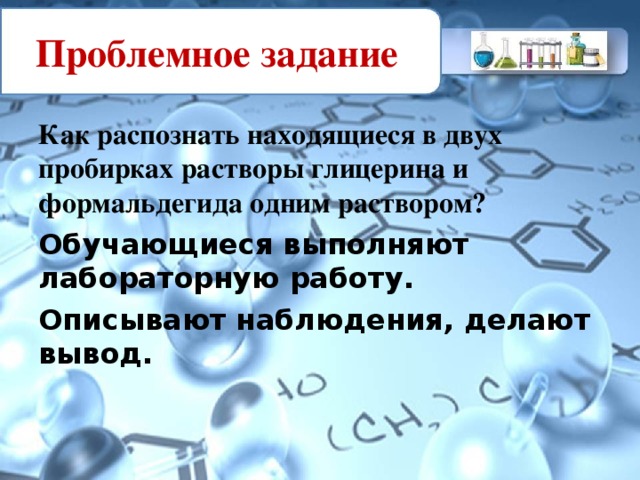 Проблемное задание

Как распознать находящиеся в двух пробирках растворы глицерина и формальдегида одним раствором?

Обучающиеся выполняют лабораторную работу.

Описывают наблюдения, делают вывод.